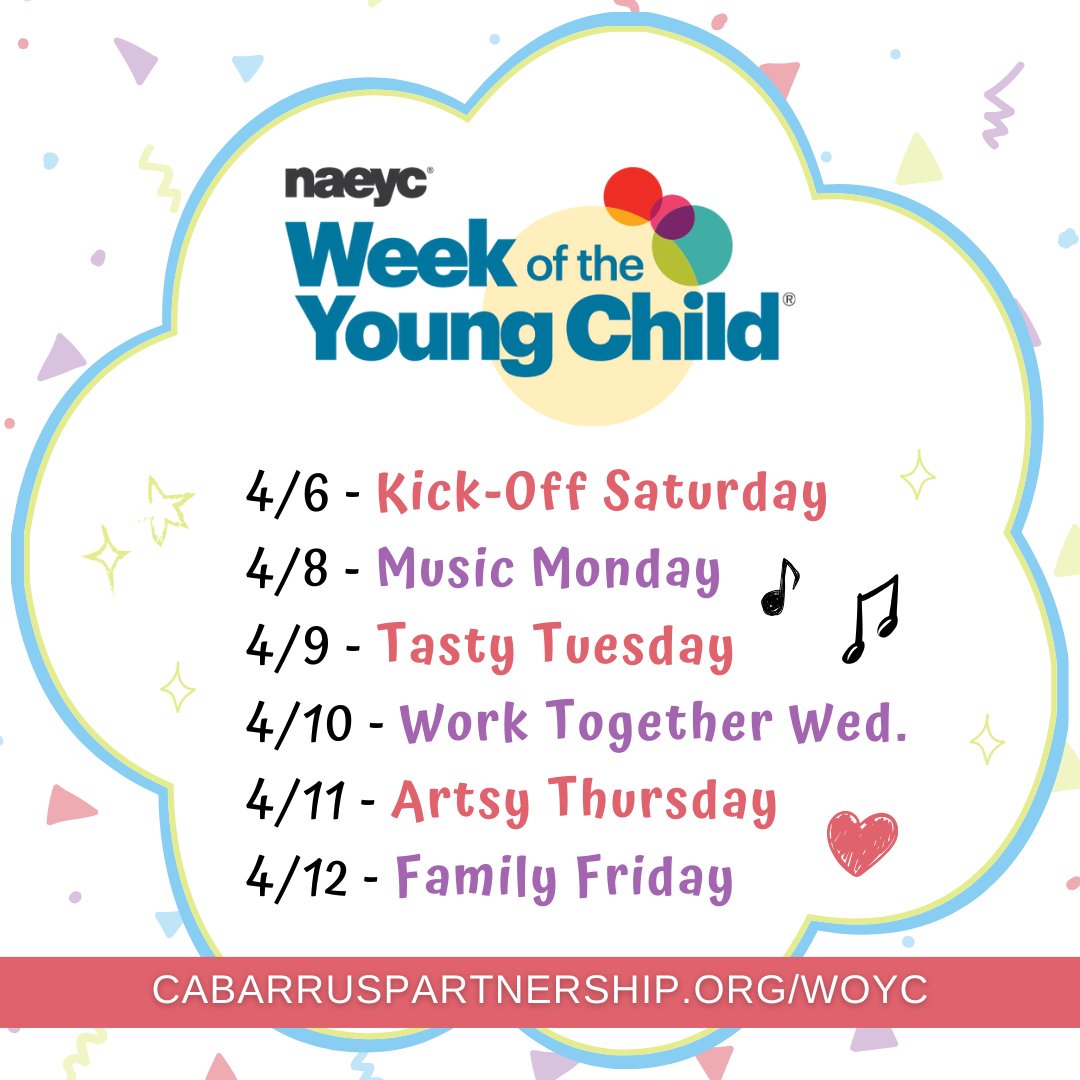 naeyc®
Week of the Young Child®

4/6 - Kick-Off Saturday
4/8 - Music Monday
4/9 - Tasty Tuesday
4/10 - Work Together Wed.
4/11 - Artsy Thursday
4/12 - Family Friday

CABARRUSPARTNERSHIP.ORG/WOYC